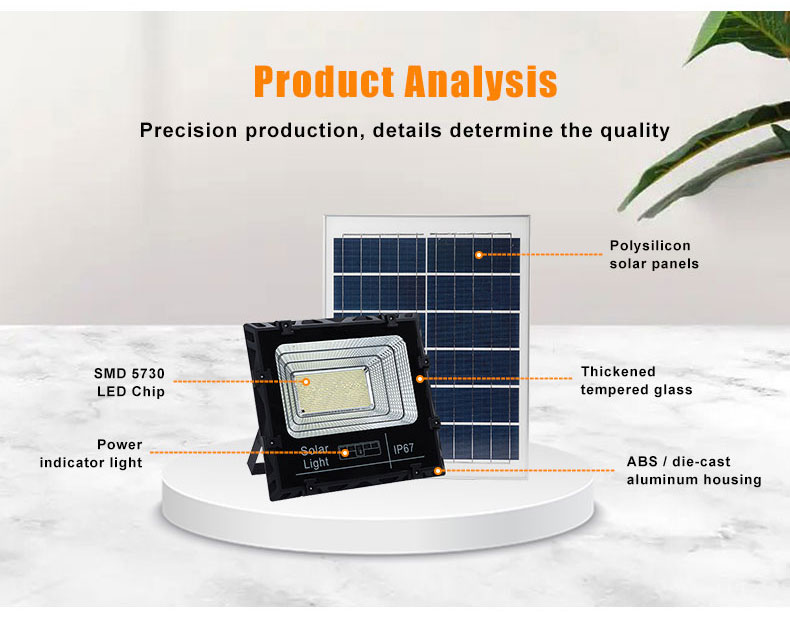 Product Analysis

Precision production, details determine the quality

Polysilicon solar panels

SMD 5730 LED Chip

Thickened tempered glass

Power indicator light

Solar Light

IP67

ABS / die-cast aluminum housing